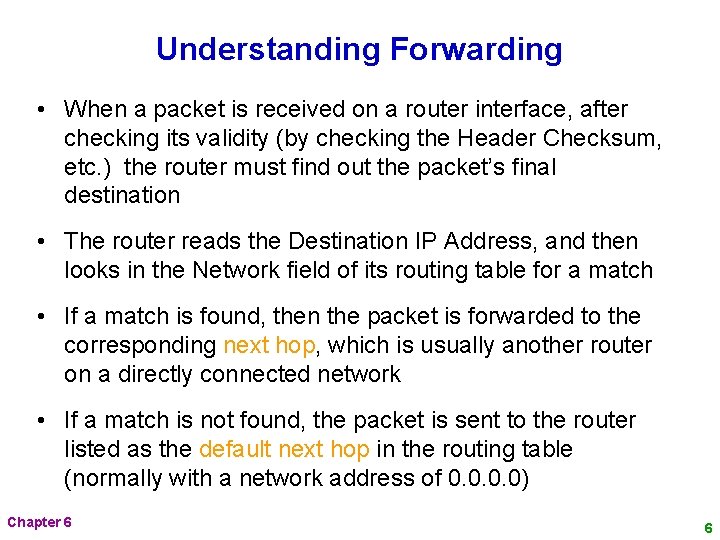 Understanding Forwarding

• When a packet is received on a router interface, after checking its validity (by checking the Header Checksum, etc.) the router must find out the packet's final destination

• The router reads the Destination IP Address, and then looks in the Network field of its routing table for a match

• If a match is found, then the packet is forwarded to the corresponding next hop, which is usually another router on a directly connected network

• If a match is not found, the packet is sent to the router listed as the default next hop in the routing table (normally with a network address of 0.0.0.0)

Chapter 6

6